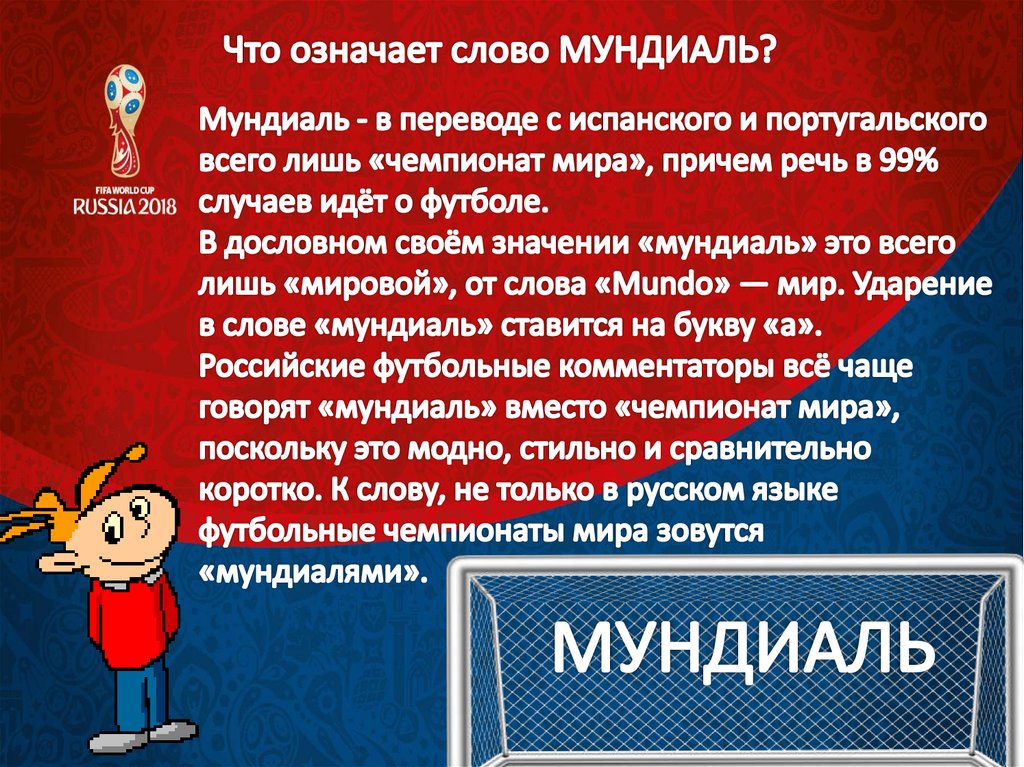 Что означает слово МУНДИАЛЬ?

FIFA WORLD CUP
RUSSIA 2018

Мундиаль - в переводе с испанского и португальского всего лишь «чемпионат мира», причем речь в 99% случаев идёт о футболе.
В дословном своём значении «мундиаль» это всего лишь «мировой», от слова «Mundo» — мир. Ударение в слове «мундиаль» ставится на букву «а».
Российские футбольные комментаторы всё чаще говорят «мундиаль» вместо «чемпионат мира», поскольку это модно, стильно и сравнительно коротко. К слову, не только в русском языке футбольные чемпионаты мира зовутся «мундиалями».

МУНДИАЛЬ